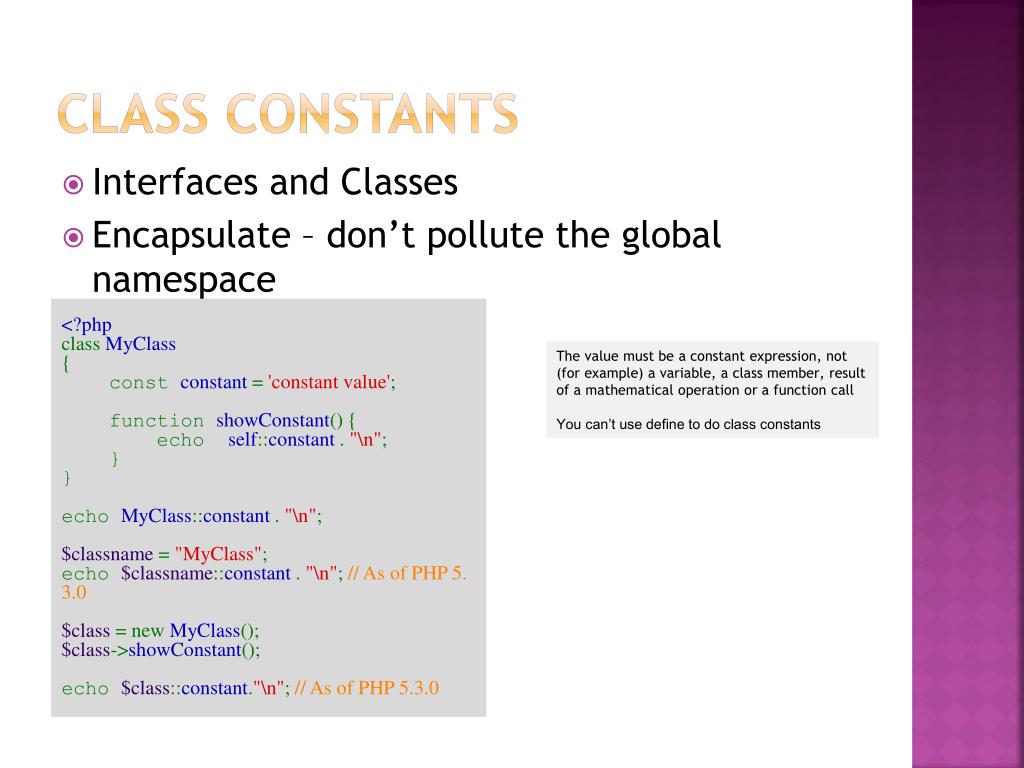 CLASS CONSTANTS

Interfaces and Classes

Encapsulate – don't pollute the global namespace

<?php
class MyClass
{
const constant = 'constant value';

function showConstant() {
echo self::constant . "\n";
}
}

echo MyClass::constant . "\n";

$classname = "MyClass";
echo $classname::constant . "\n"; // As of PHP 5.3.0

$class = new MyClass();
$class->showConstant();

echo $class::constant."\n"; // As of PHP 5.3.0

The value must be a constant expression, not (for example) a variable, a class member, result of a mathematical operation or a function call

You can't use define to do class constants